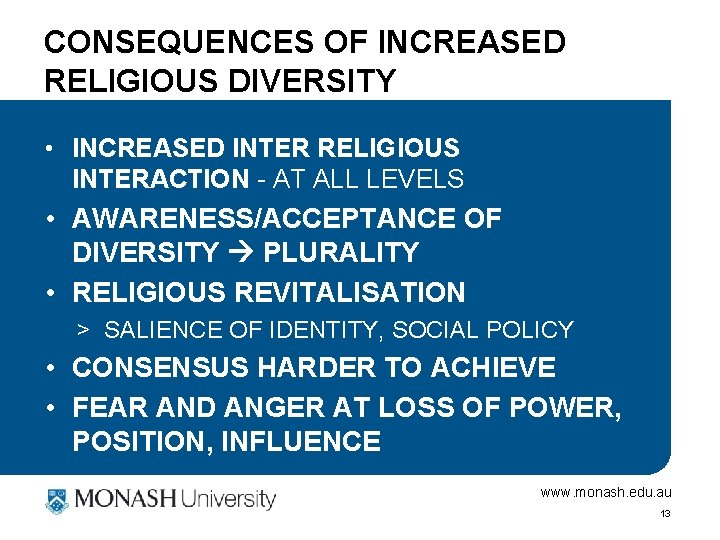 CONSEQUENCES OF INCREASED RELIGIOUS DIVERSITY

• INCREASED INTER RELIGIOUS INTERACTION - AT ALL LEVELS
• AWARENESS/ACCEPTANCE OF DIVERSITY → PLURALITY
• RELIGIOUS REVITALISATION
> SALIENCE OF IDENTITY, SOCIAL POLICY
• CONSENSUS HARDER TO ACHIEVE
• FEAR AND ANGER AT LOSS OF POWER, POSITION, INFLUENCE

MONASH University

www.monash.edu.au

13